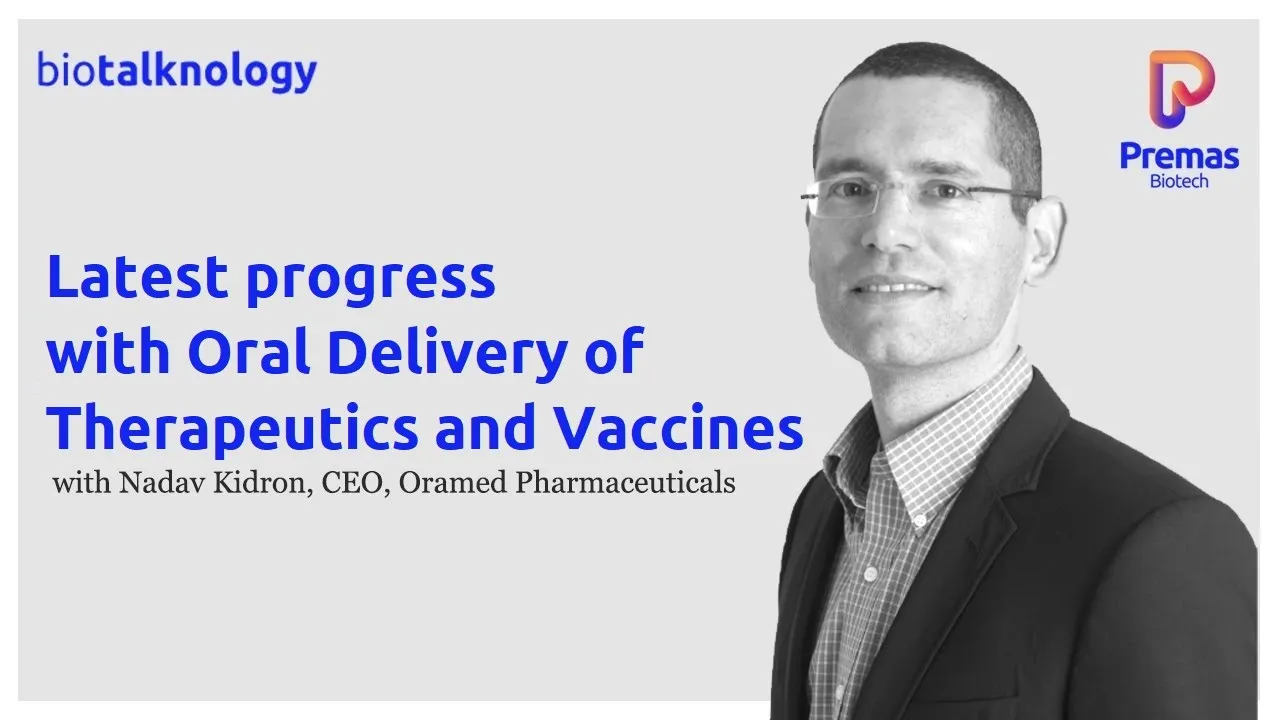 biotalknology

Premas
Biotech

Latest progress with Oral Delivery of Therapeutics and Vaccines

with Nadav Kidron, CEO, Oramed Pharmaceuticals